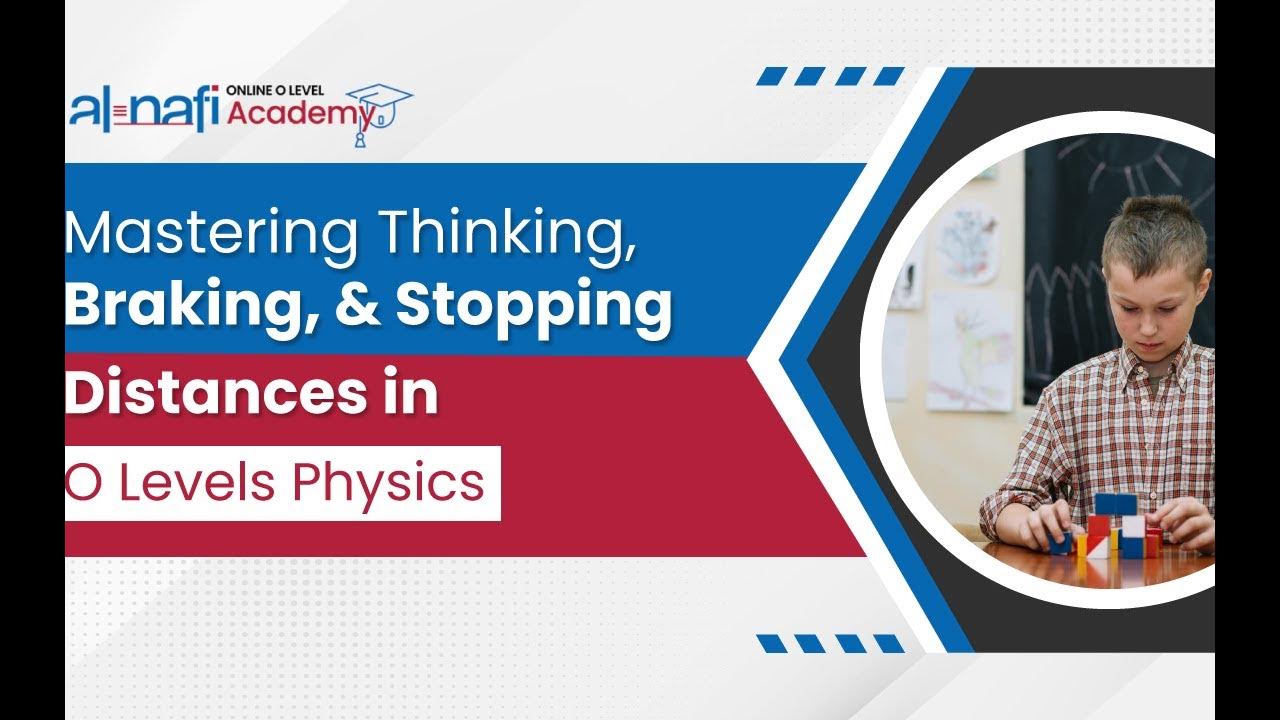 al-nafi ONLINE O LEVEL Academy

Mastering Thinking, Braking, & Stopping Distances in O Levels Physics